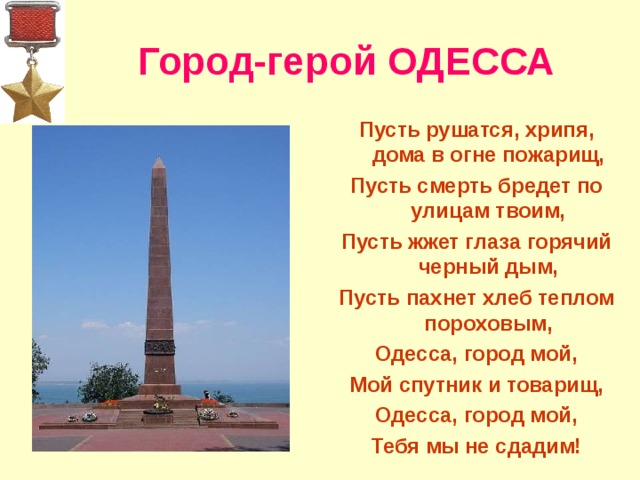 Город-герой ОДЕССА

Пусть рушатся, хрипя, дома в огне пожарищ,
Пусть смерть бредет по улицам твоим,
Пусть жжет глаза горячий черный дым,
Пусть пахнет хлеб теплом пороховым,
Одесса, город мой,
Мой спутник и товарищ,
Одесса, город мой,
Тебя мы не сдадим!